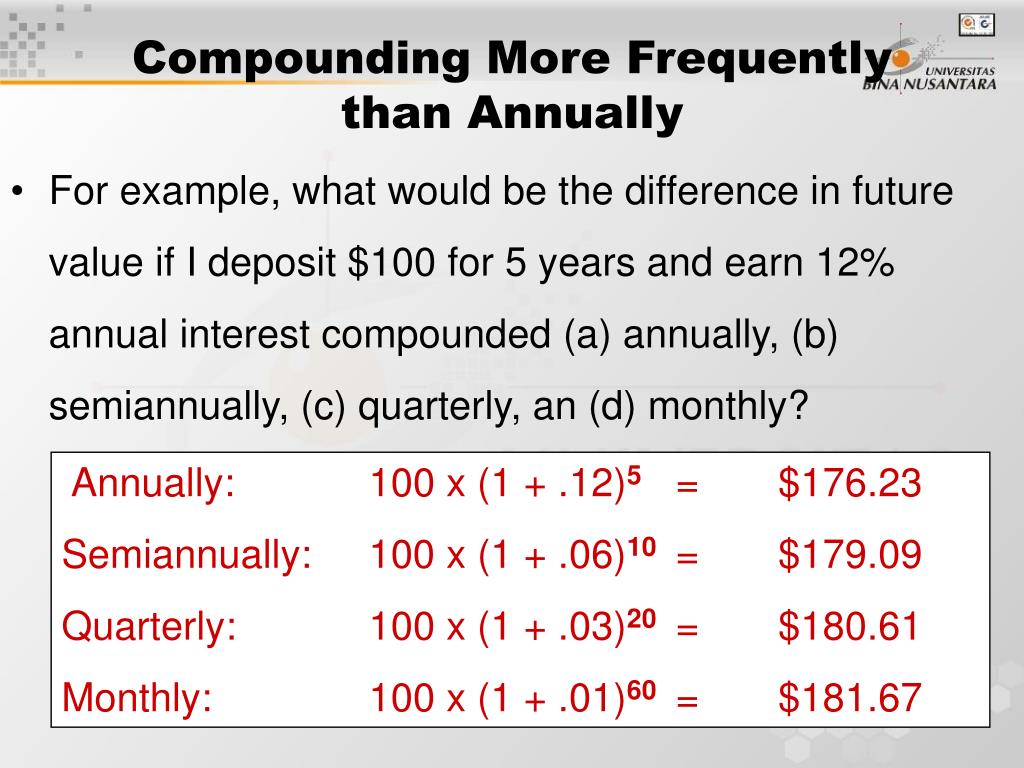 Compounding More Frequently than Annually

UNIVERSITAS BINA NUSANTARA

• For example, what would be the difference in future value if I deposit \$100 for 5 years and earn 12% annual interest compounded (a) annually, (b) semiannually, (c) quarterly, an (d) monthly?

Annually: $100 \times (1 + .12)^{5}$ = \$176.23

Semiannually: $100 \times (1 + .06)^{10}$ = \$179.09

Quarterly: $100 \times (1 + .03)^{20}$ = \$180.61

Monthly: $100 \times (1 + .01)^{60}$ = \$181.67